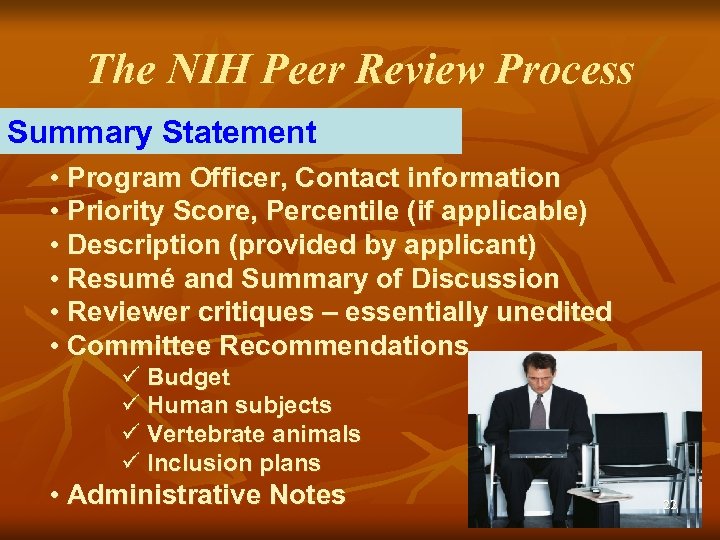 The NIH Peer Review Process

Summary Statement

• Program Officer, Contact information
• Priority Score, Percentile (if applicable)
• Description (provided by applicant)
• Resumé and Summary of Discussion
• Reviewer critiques – essentially unedited
• Committee Recommendations
✓ Budget
✓ Human subjects
✓ Vertebrate animals
✓ Inclusion plans
• Administrative Notes

22